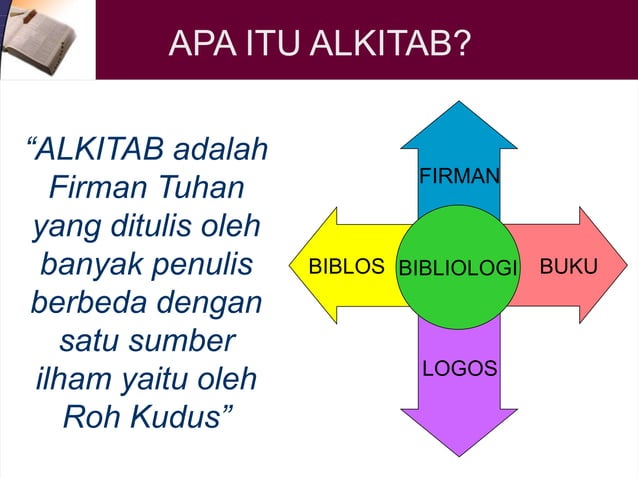 APA ITU ALKITAB?

“ALKITAB adalah Firman Tuhan yang ditulis oleh banyak penulis berbeda dengan satu sumber ilham yaitu oleh Roh Kudus”

FIRMAN

BIBLOS

BIBLIOLOGI

BUKU

LOGOS